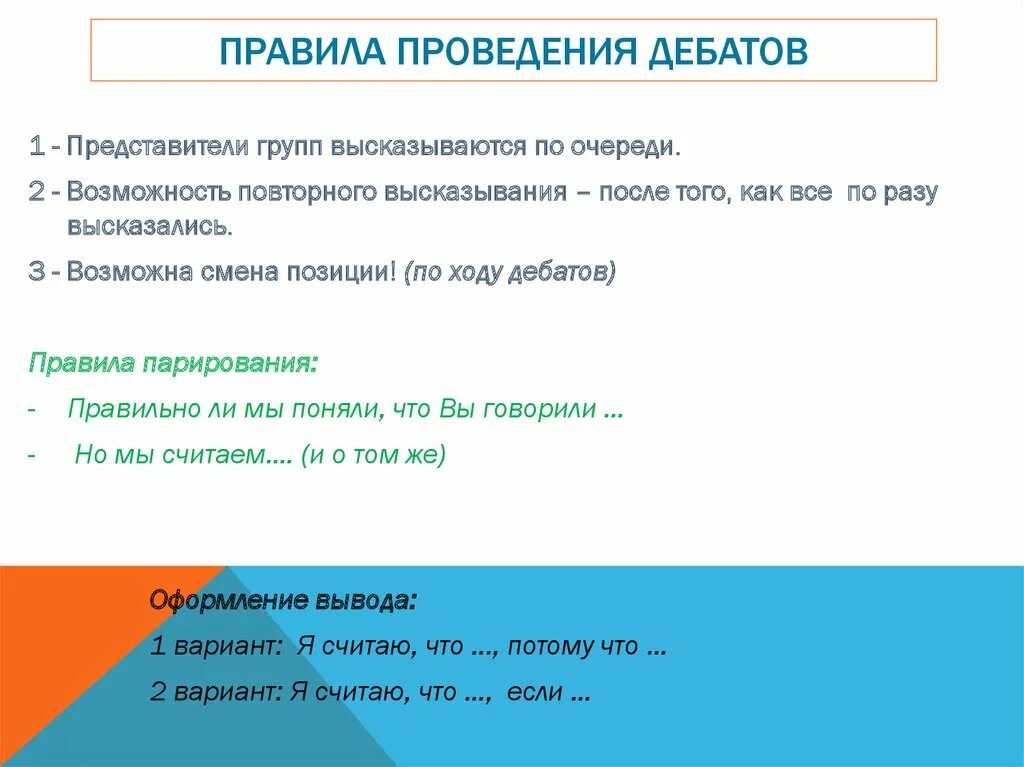 ПРАВИЛА ПРОВЕДЕНИЯ ДЕБАТОВ

1 - Представители групп высказываются по очереди.

2 - Возможность повторного высказывания – после того, как все по разу высказались.

3 - Возможна смена позиции! (по ходу дебатов)

Правила парирования:

- Правильно ли мы поняли, что Вы говорили …

- Но мы считаем…. (и о том же)

Оформление вывода:

1 вариант: Я считаю, что …, потому что …

2 вариант: Я считаю, что …, если …